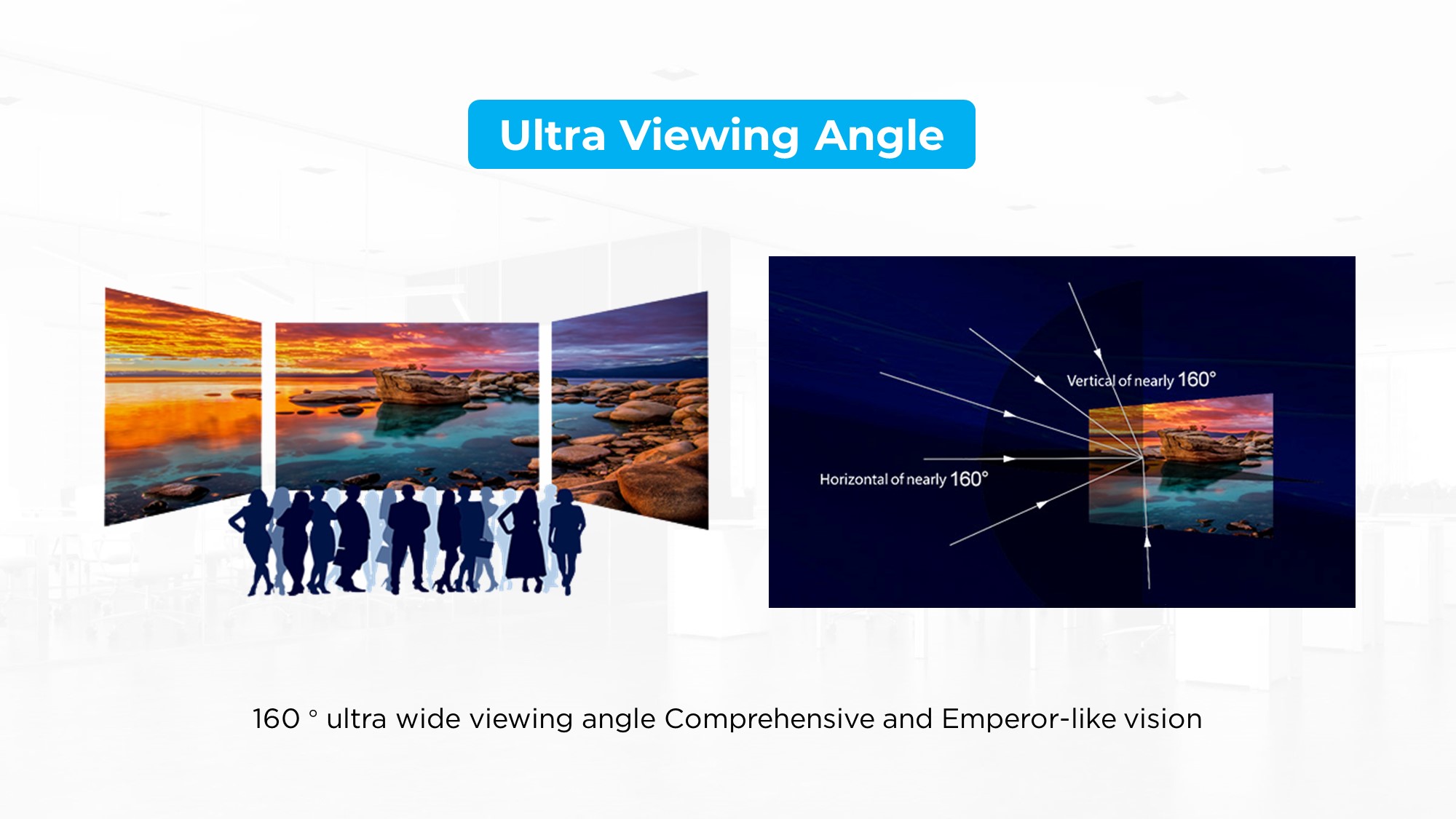 Ultra Viewing Angle

Vertical of nearly 160°

Horizontal of nearly 160°

160 ° ultra wide viewing angle Comprehensive and Emperor-like vision